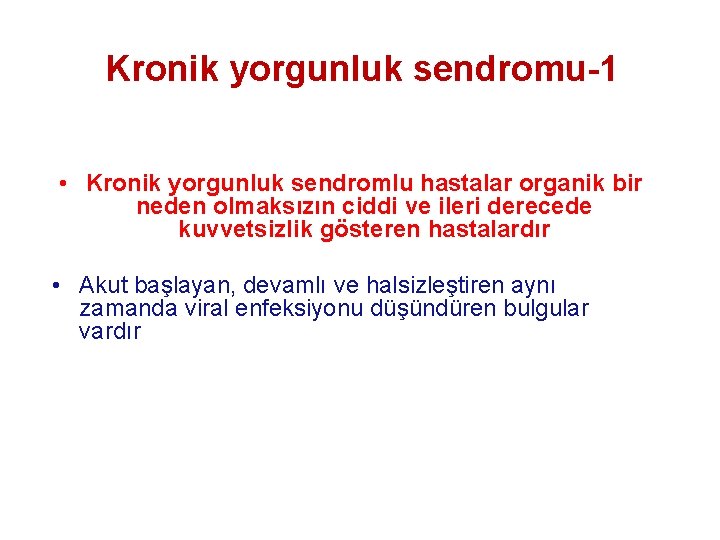 Kronik yorgunluk sendromu-1

• Kronik yorgunluk sendromlu hastalar organik bir neden olmaksızın ciddi ve ileri derecede kuvvetsizlik gösteren hastalardır

• Akut başlayan, devamlı ve halsizleştiren aynı zamanda viral enfeksiyonu düşündüren bulgular vardır